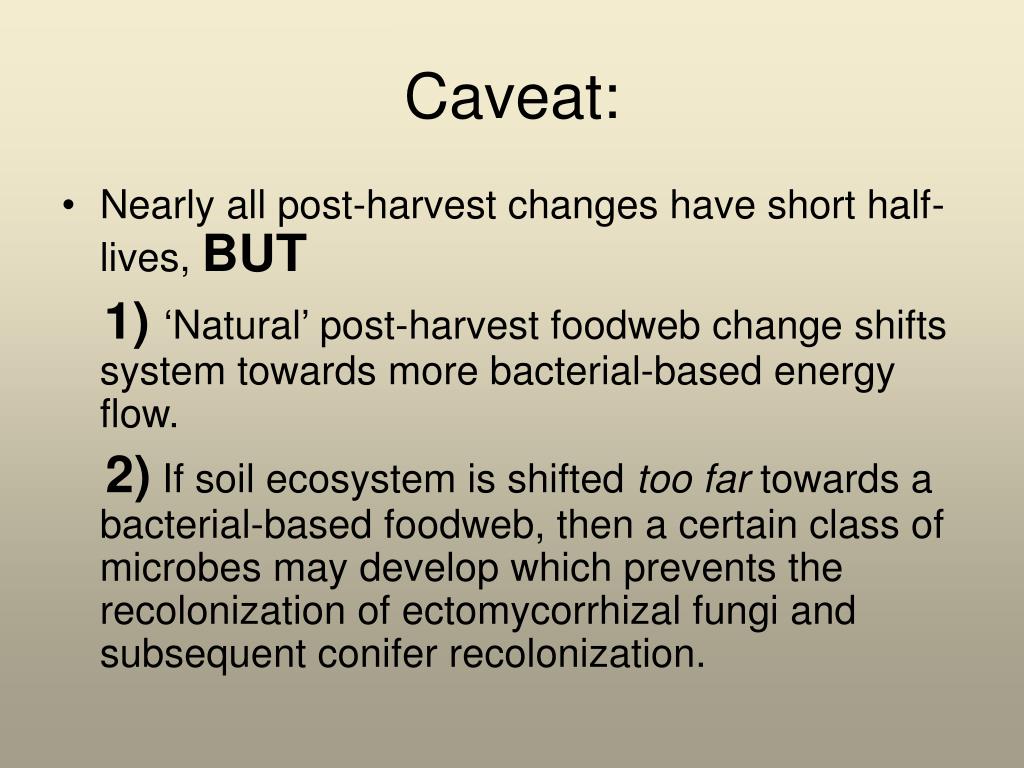 Caveat:

• Nearly all post-harvest changes have short half-lives, BUT

1) ‘Natural’ post-harvest foodweb change shifts system towards more bacterial-based energy flow.

2) If soil ecosystem is shifted too far towards a bacterial-based foodweb, then a certain class of microbes may develop which prevents the recolonization of ectomycorrhizal fungi and subsequent conifer recolonization.